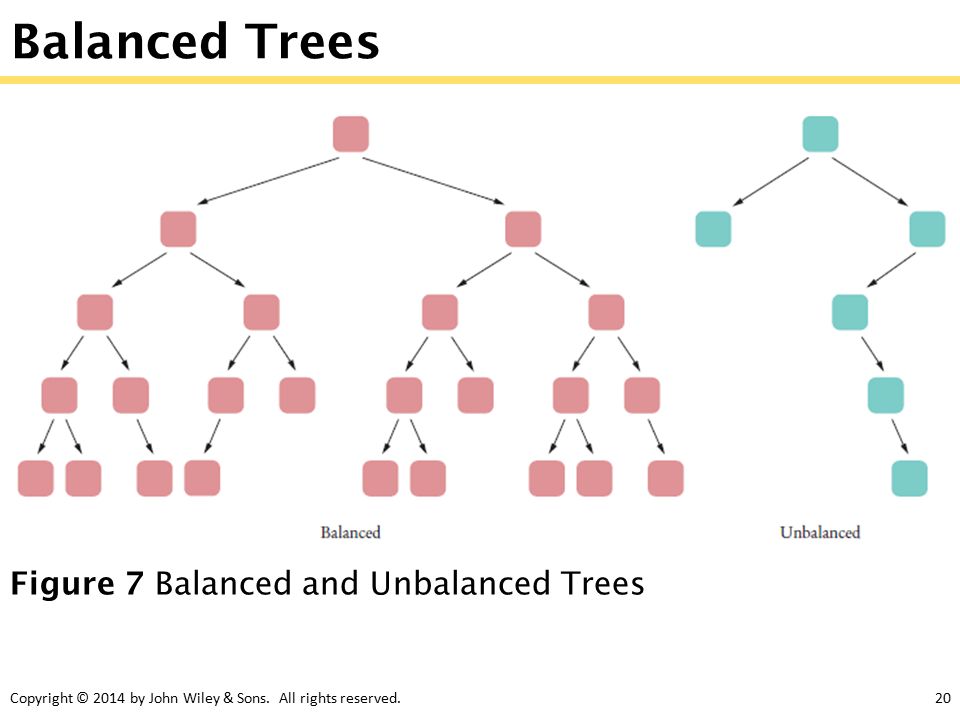 Balanced Trees

Balanced

Unbalanced

Figure 7 Balanced and Unbalanced Trees

Copyright © 2014 by John Wiley & Sons. All rights reserved.

20